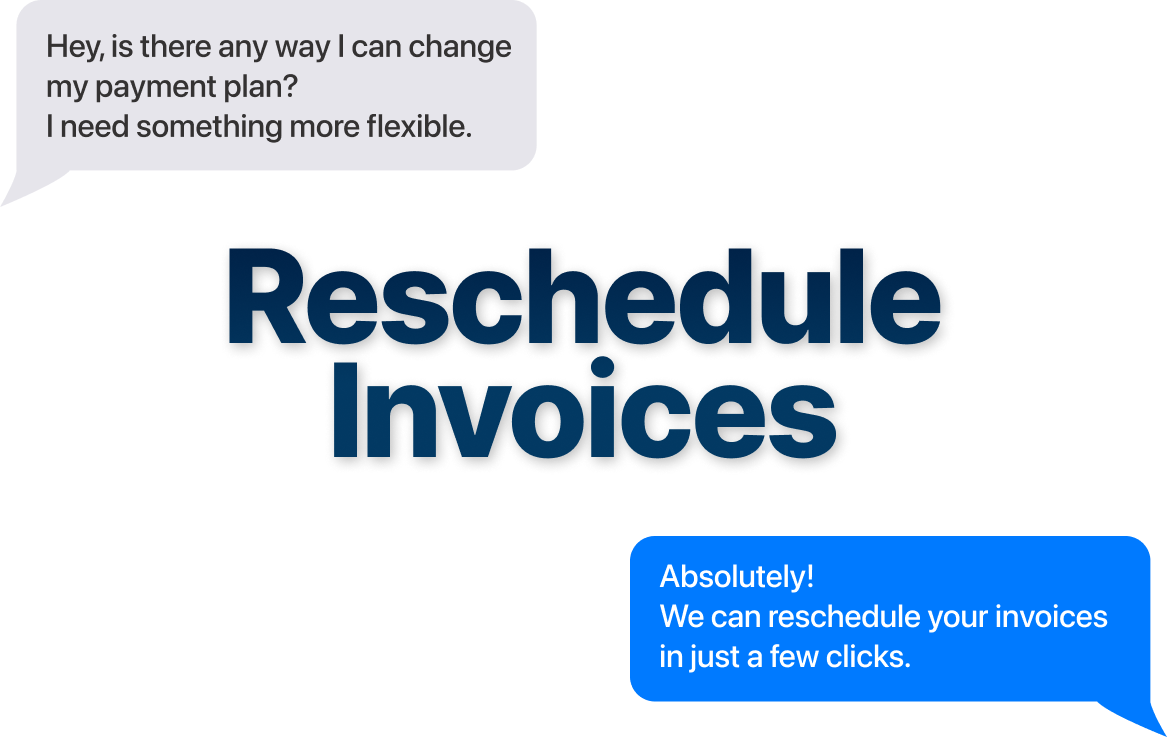 Hey, is there any way I can change my payment plan?
I need something more flexible.

Reschedule Invoices

Absolutely!
We can reschedule your invoices in just a few clicks.